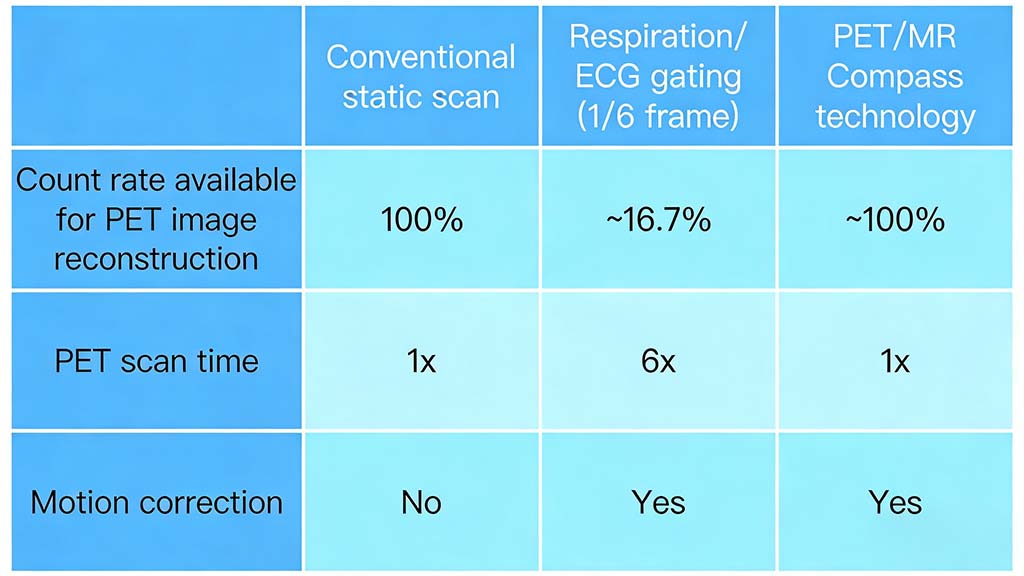 |  | Conventional static scan | Respiration/ ECG gating (1/6 frame) | PET/MR Compass technology |
|---|---|---|---|
| Count rate available for PET image reconstruction | 100% | ~16.7% | ~100% |
| PET scan time | 1x | 6x | 1x |
| Motion correction | No | Yes | Yes |